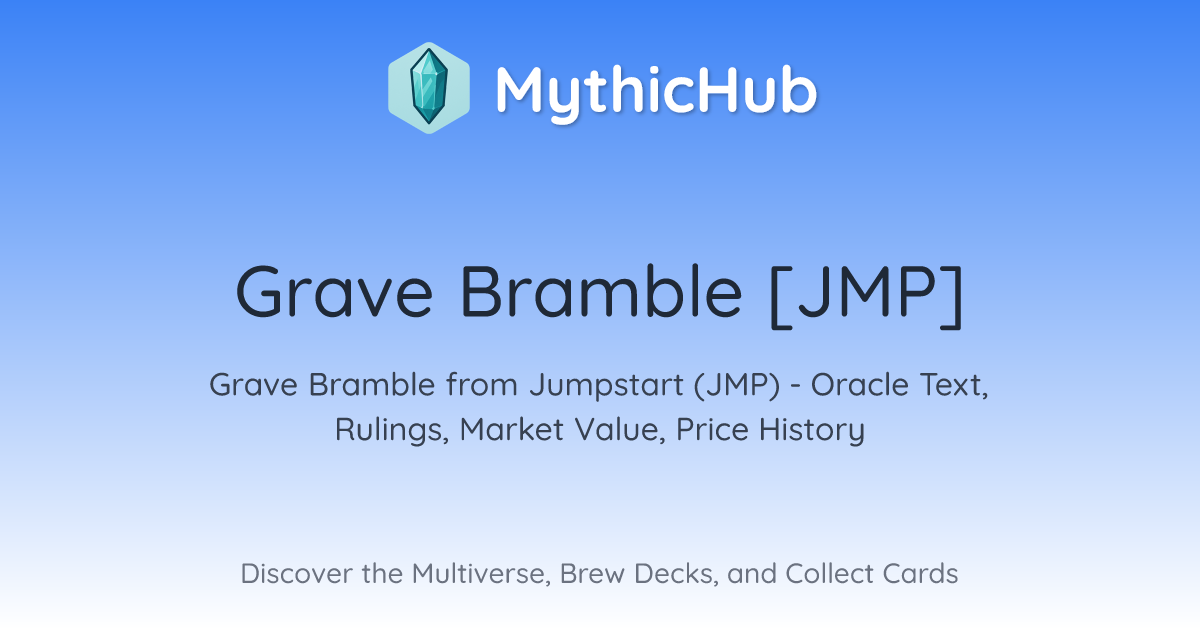 MythicHub

Grave Bramble [JMP]

Grave Bramble from Jumpstart (JMP) - Oracle Text, Rulings, Market Value, Price History

Discover the Multiverse, Brew Decks, and Collect Cards